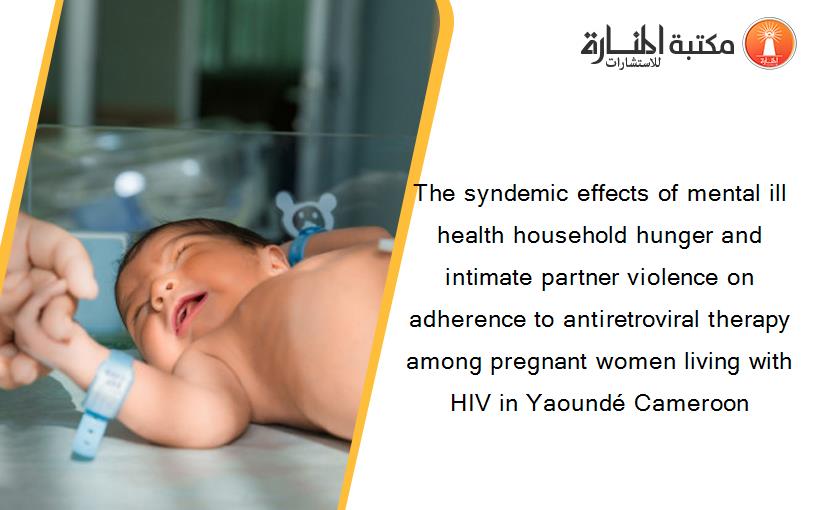 مكتبة المنارة للاستشارات

The syndemic effects of mental ill health household hunger and intimate partner violence on adherence to antiretroviral therapy among pregnant women living with HIV in Yaoundé Cameroon